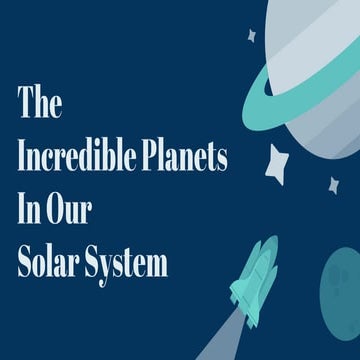 The Incredible Planets In Our Solar System